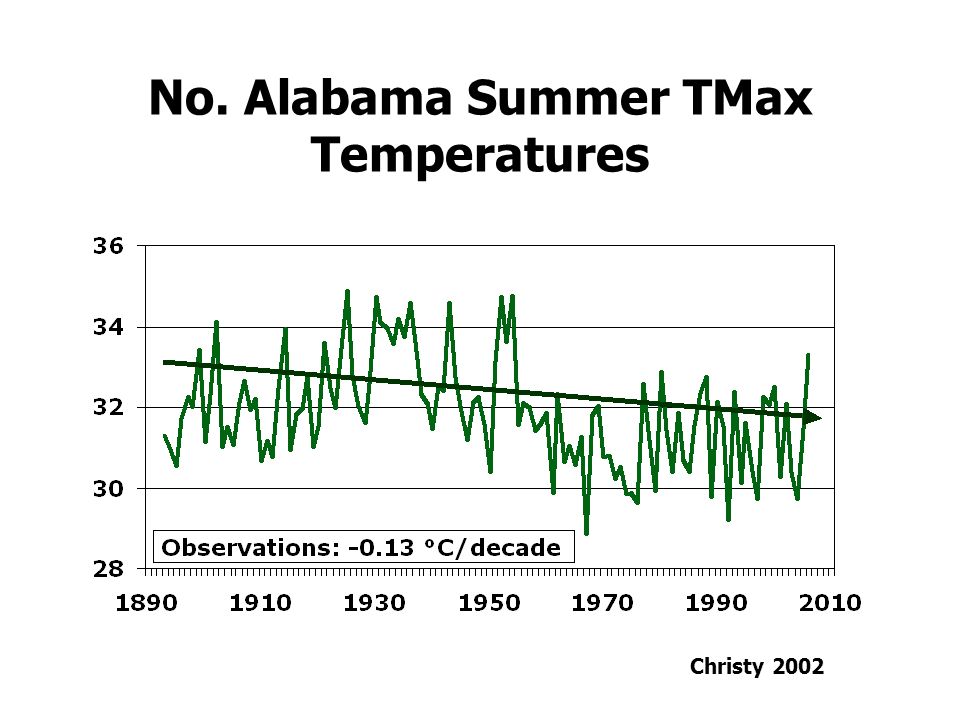 No. Alabama Summer TMax Temperatures

36
34
32
30
28

Observations: -0.13 °C/decade

1890 1910 1930 1950 1970 1990 2010

Christy 2002